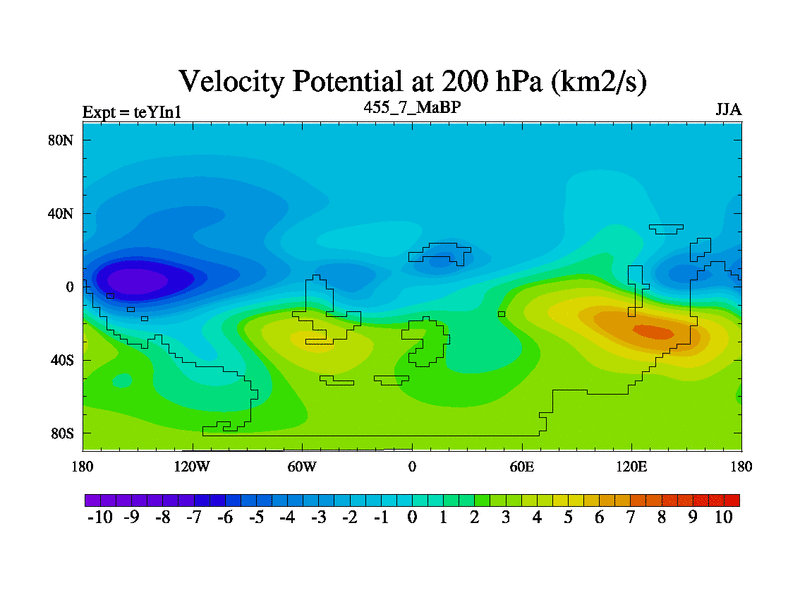 Velocity Potential at 200 hPa (km2/s)

Expt = teYIn1

455_7_MaBP

JJA

80N
40N
0
40S
80S

180
120W
60W
0
60E
120E
180

-10 -9 -8 -7 -6 -5 -4 -3 -2 -1 0 1 2 3 4 5 6 7 8 9 10